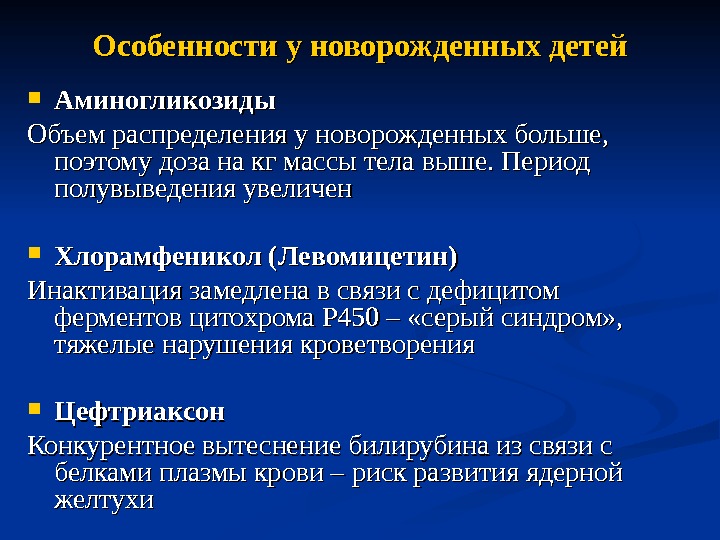 Особенности у новорожденных детей

Аминогликозиды

Объем распределения у новорожденных больше, поэтому доза на кг массы тела выше. Период полувыведения увеличен

Хлорамфеникол (Левомицетин)

Инактивация замедлена в связи с дефицитом ферментов цитохрома Р450 – «серый синдром», тяжелые нарушения кроветворения

Цефтриаксон

Конкурентное вытеснение билирубина из связи с белками плазмы крови – риск развития ядерной желтухи